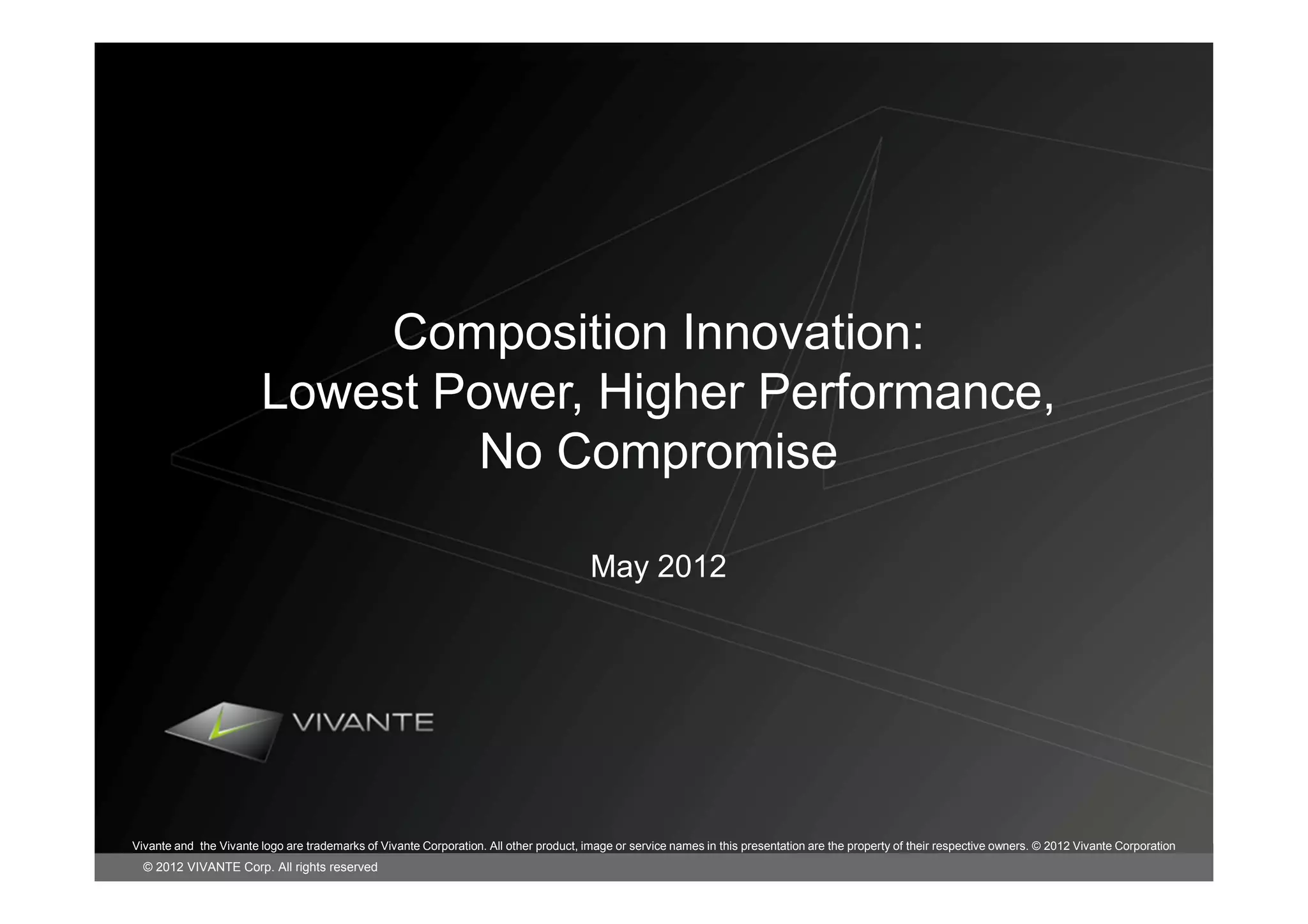 Composition Innovation:
Lowest Power, Higher Performance,
No Compromise

May 2012

VIVANTE

Vivante and the Vivante logo are trademarks of Vivante Corporation. All other product, image or service names in this presentation are the property of their respective owners. © 2012 Vivante Corporation

© 2012 VIVANTE Corp. All rights reserved